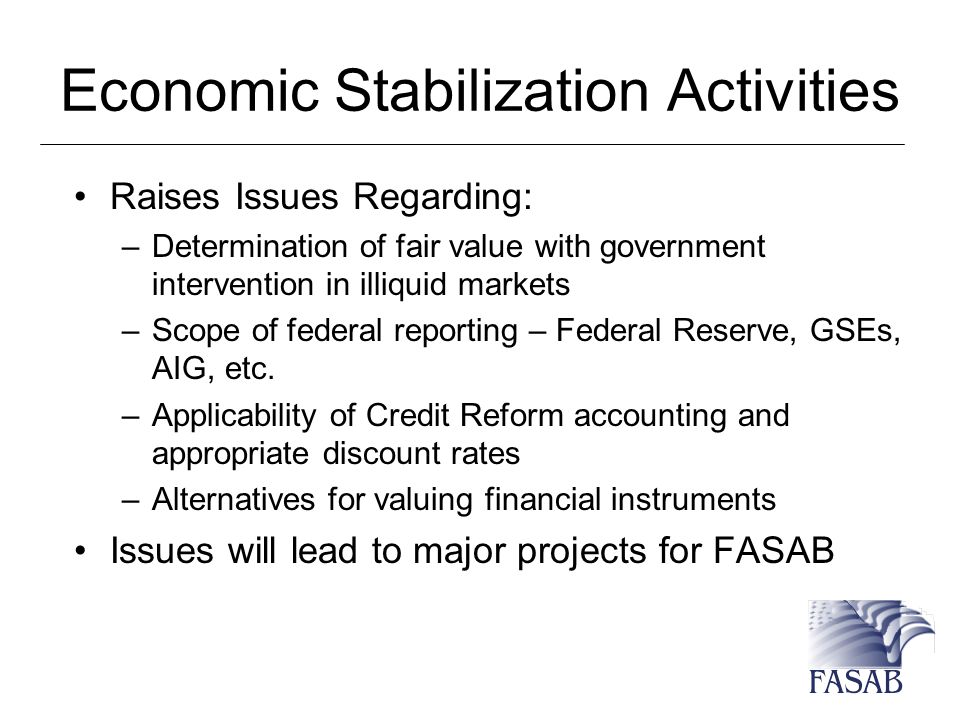 Economic Stabilization Activities

• Raises Issues Regarding:
– Determination of fair value with government intervention in illiquid markets
– Scope of federal reporting – Federal Reserve, GSEs, AIG, etc.
– Applicability of Credit Reform accounting and appropriate discount rates
– Alternatives for valuing financial instruments
• Issues will lead to major projects for FASAB

FASAB